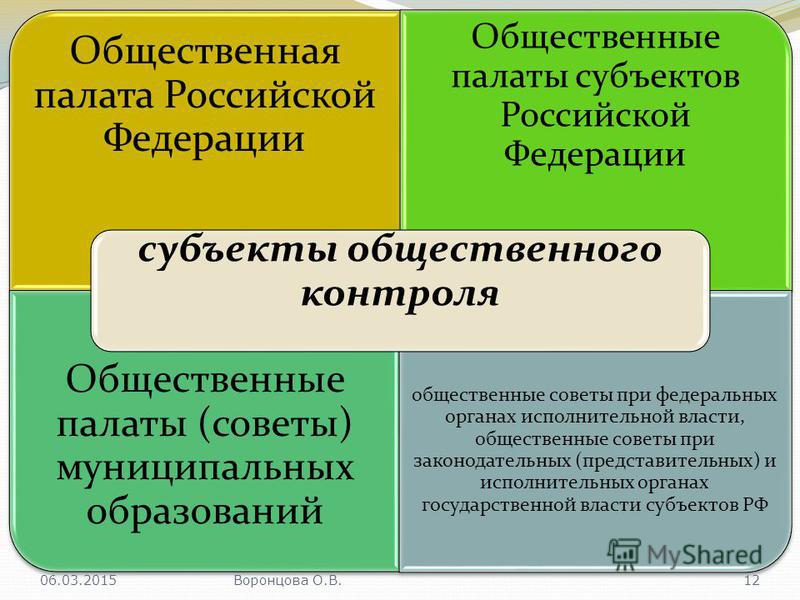 Общественная палата Российской Федерации

Общественные палаты субъектов Российской Федерации

субъекты общественного контроля

Общественные палаты (советы) муниципальных образований

общественные советы при федеральных органах исполнительной власти, общественные советы при законодательных (представительных) и исполнительных органах государственной власти субъектов РФ

MyShared

06.03.2015 Воронцова О.В. 12